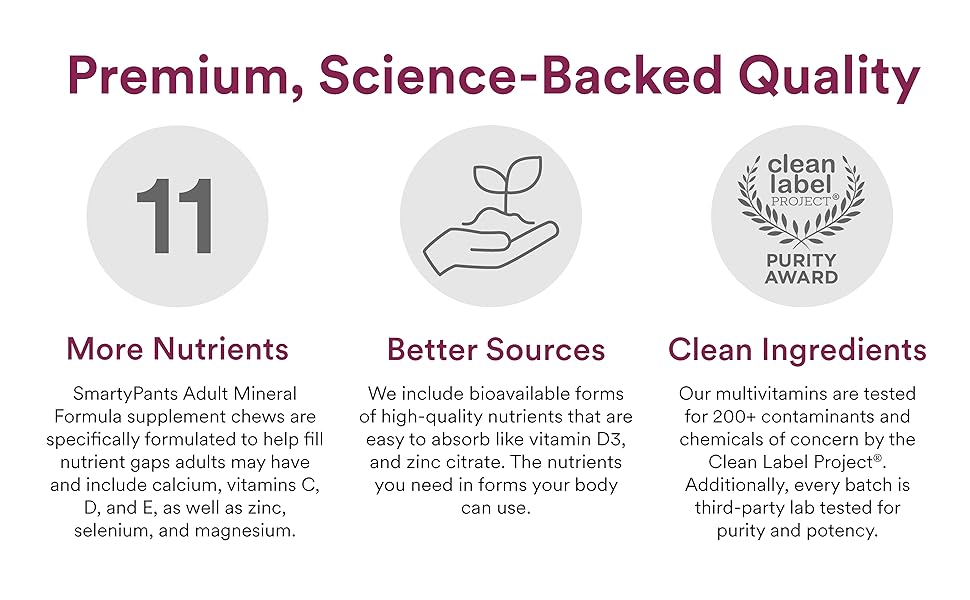 Premium, Science-Backed Quality

11

More Nutrients

SmartyPants Adult Mineral Formula supplement chews are specifically formulated to help fill nutrient gaps adults may have and include calcium, vitamins C, D, and E, as well as zinc, selenium, and magnesium.

Better Sources

We include bioavailable forms of high-quality nutrients that are easy to absorb like vitamin D3, and zinc citrate. The nutrients you need in forms your body can use.

clean label PROJECT®

PURITY AWARD

Clean Ingredients

Our multivitamins are tested for 200+ contaminants and chemicals of concern by the Clean Label Project®. Additionally, every batch is third-party lab tested for purity and potency.